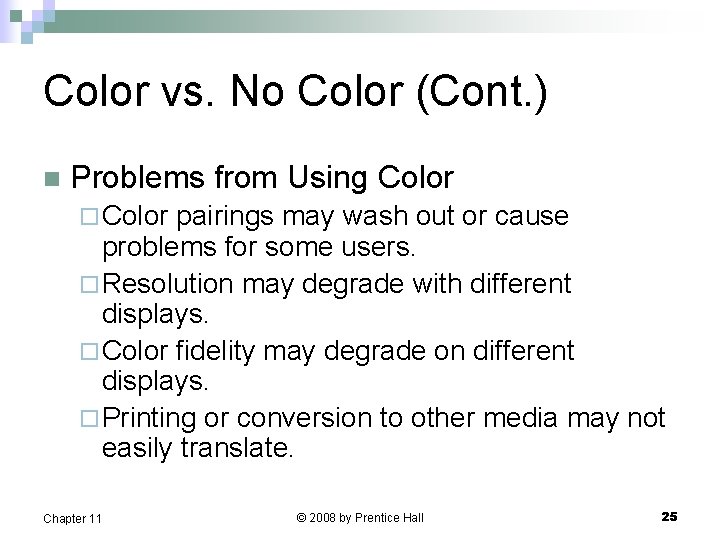 Color vs. No Color (Cont.)

Problems from Using Color

Color pairings may wash out or cause problems for some users.

Resolution may degrade with different displays.

Color fidelity may degrade on different displays.

Printing or conversion to other media may not easily translate.

Chapter 11

© 2008 by Prentice Hall

25